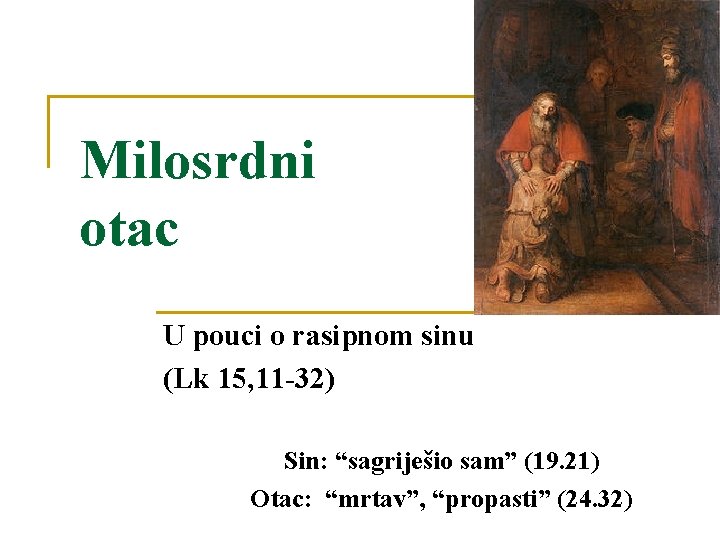 Milosrdni otac

U pouci o rasipnom sinu
(Lk 15,11-32)

Sin: “sagriješio sam” (19.21)
Otac: “mrtav”, “propasti” (24.32)